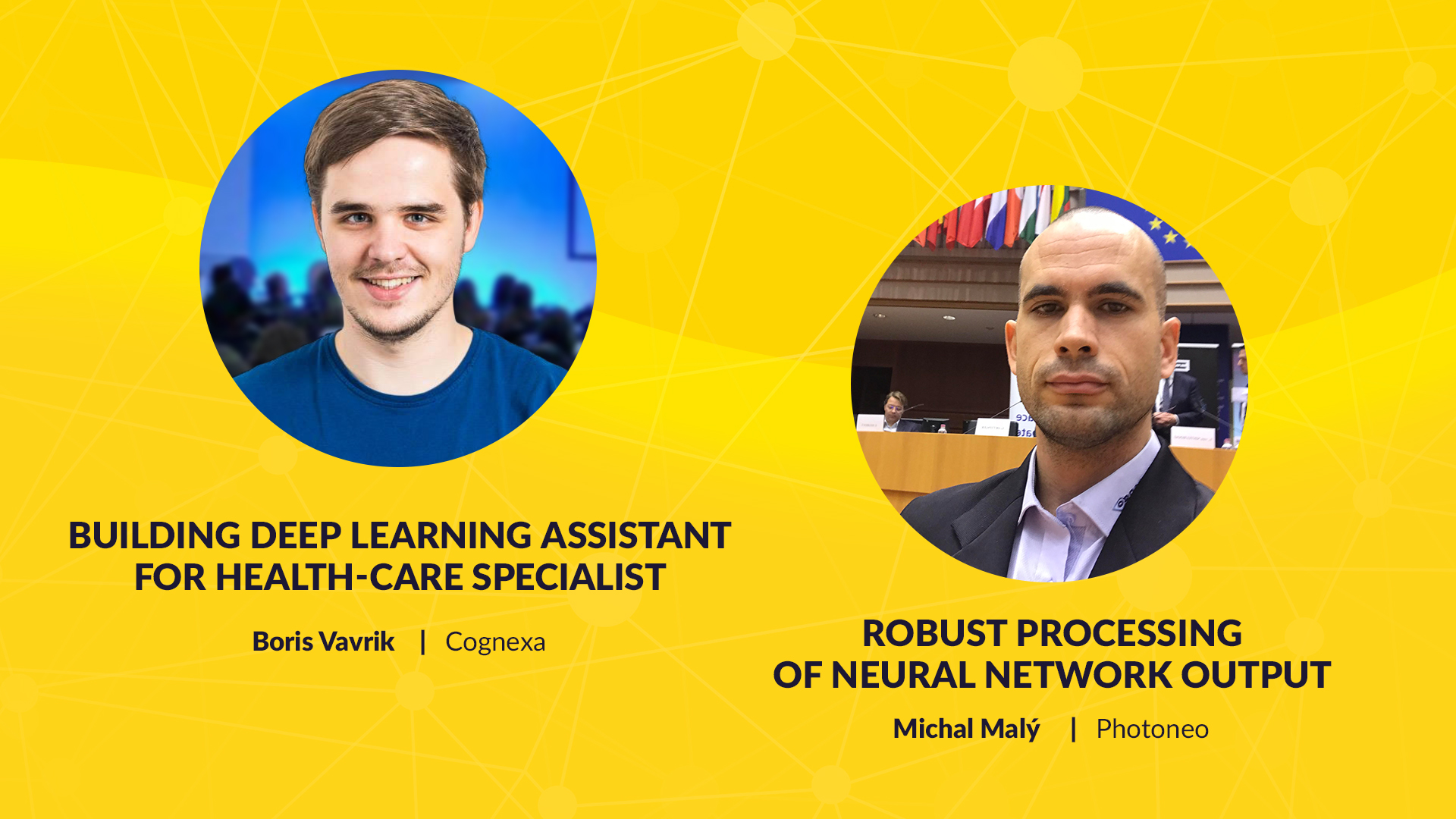 BUILDING DEEP LEARNING ASSISTANT FOR HEALTH-CARE SPECIALIST

Boris Vavrik | Cognexa

ROBUST PROCESSING OF NEURAL NETWORK OUTPUT

Michal Malý | Photoneo